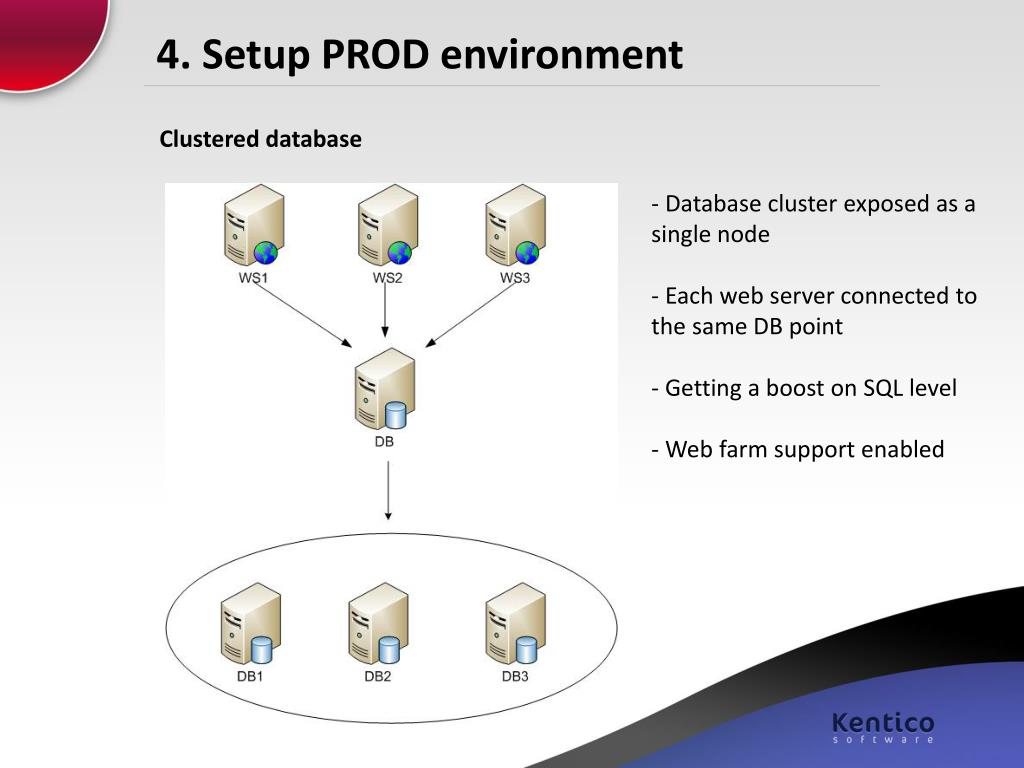 4. Setup PROD environment

Clustered database

WS1
WS2
WS3
DB
DB1
DB2
DB3

- Database cluster exposed as a single node

- Each web server connected to the same DB point

- Getting a boost on SQL level

- Web farm support enabled

Kentico
software